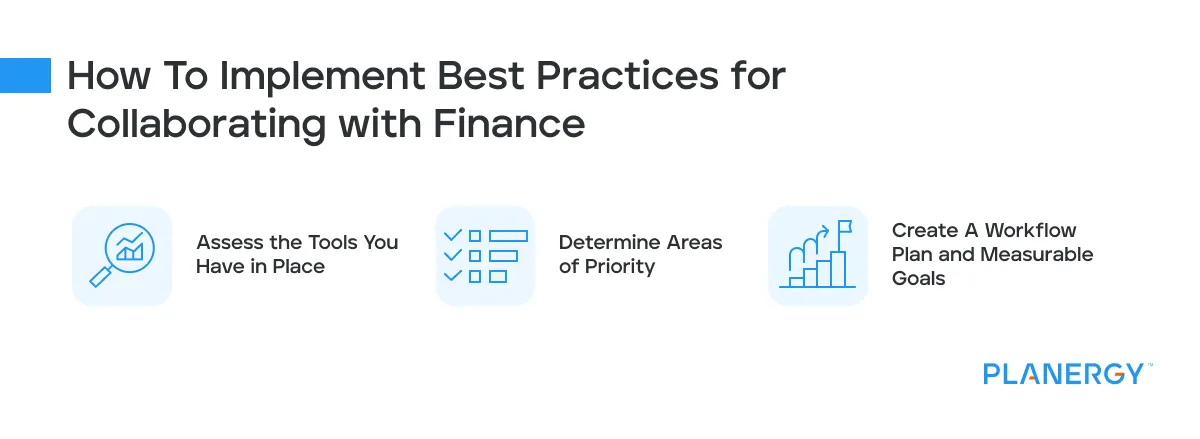 How To Implement Best Practices for Collaborating with Finance

Assess the Tools You Have in Place

Determine Areas of Priority

Create A Workflow Plan and Measurable Goals

PLANERGY™